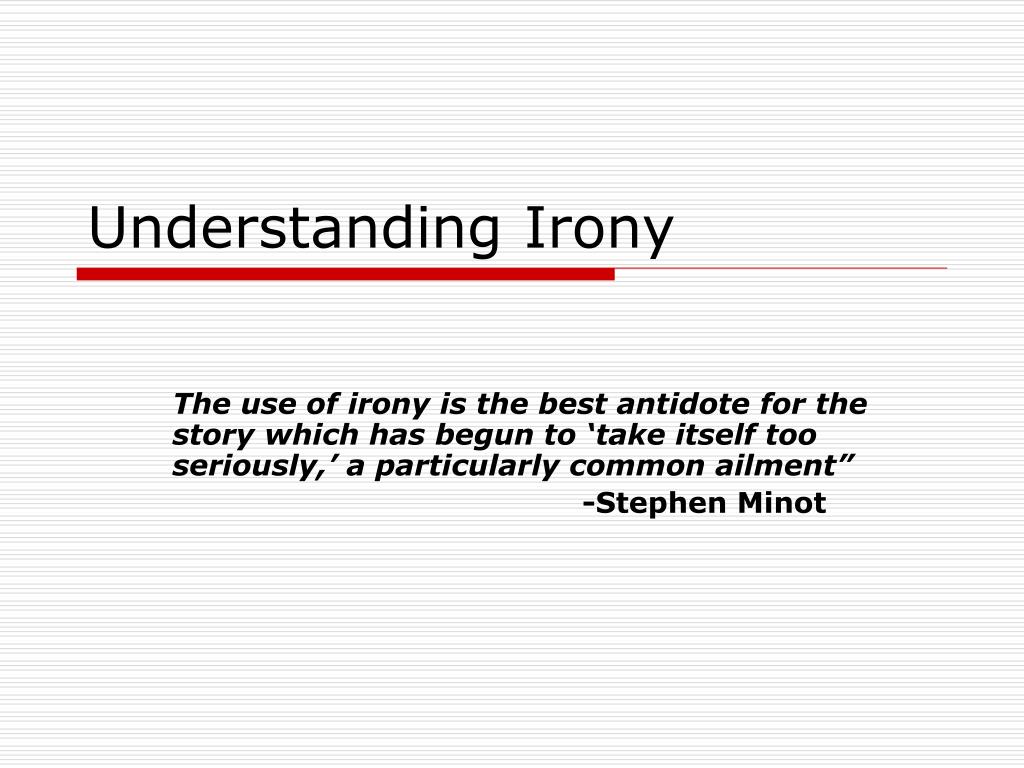 Understanding Irony

The use of irony is the best antidote for the story which has begun to ‘take itself too seriously,’ a particularly common ailment”

-Stephen Minot